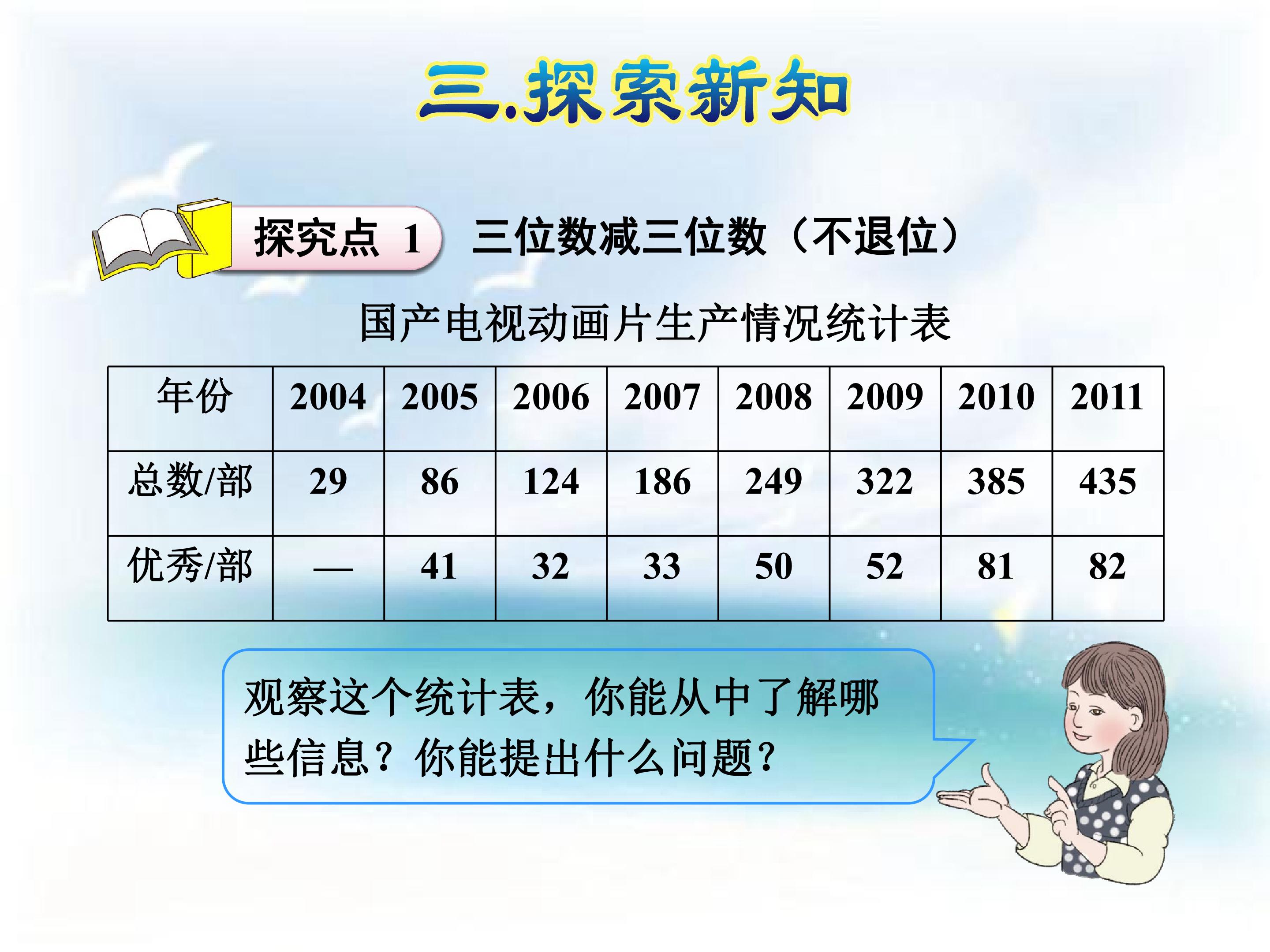 三.探索新知

探究点 1

三位数减三位数（不退位）

国产电视动画片生产情况统计表

| 年份 | 2004 | 2005 | 2006 | 2007 | 2008 | 2009 | 2010 | 2011 |
|---|---|---|---|---|---|---|---|---|
| 总数/部 | 29 | 86 | 124 | 186 | 249 | 322 | 385 | 435 |
| 优秀/部 | — | 41 | 32 | 33 | 50 | 52 | 81 | 82 |

观察这个统计表，你能从中了解哪些信息？你能提出什么问题？